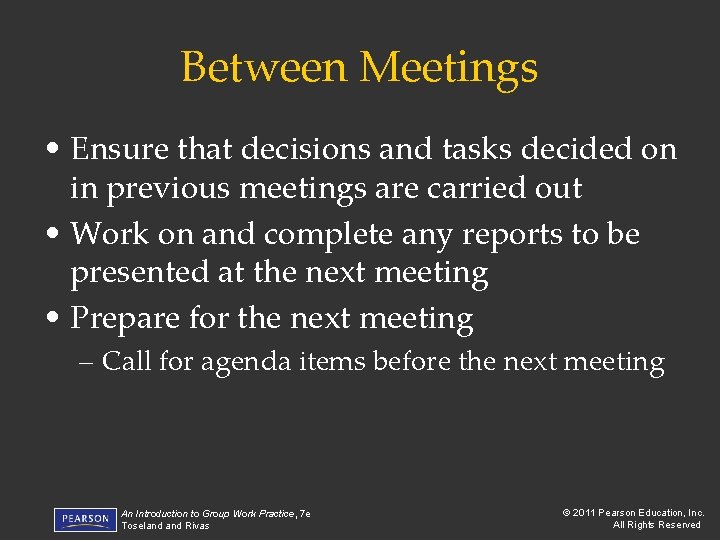 Between Meetings

• Ensure that decisions and tasks decided on in previous meetings are carried out

• Work on and complete any reports to be presented at the next meeting

• Prepare for the next meeting

– Call for agenda items before the next meeting

PEARSON

An Introduction to Group Work Practice, 7e
Toseland and Rivas

© 2011 Pearson Education, Inc.
All Rights Reserved